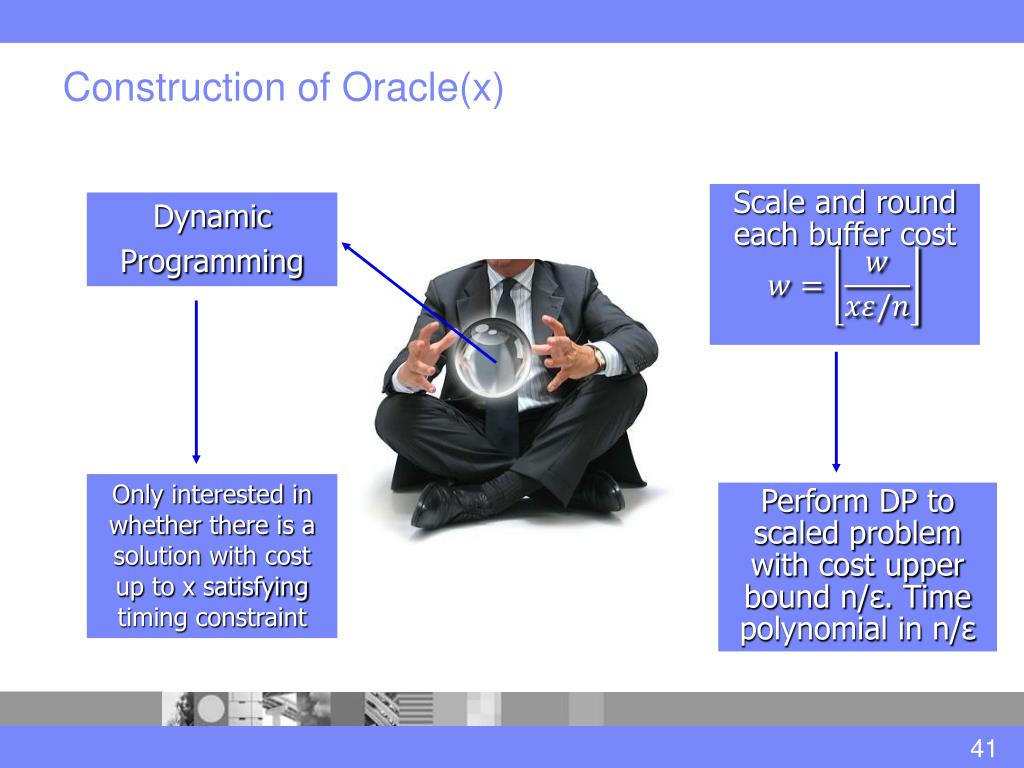 Construction of Oracle(x)

Dynamic Programming

Only interested in whether there is a solution with cost up to x satisfying timing constraint

Scale and round each buffer cost $w = \left\lfloor \frac{w}{x\varepsilon/n} \right\rfloor$

Perform DP to scaled problem with cost upper bound n/ε. Time polynomial in n/ε

41